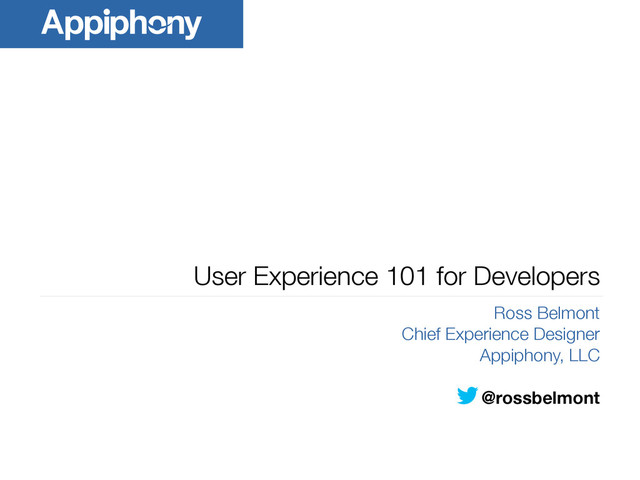 Appiphony

User Experience 101 for Developers

Ross Belmont
Chief Experience Designer
Appiphony, LLC

@rossbelmont